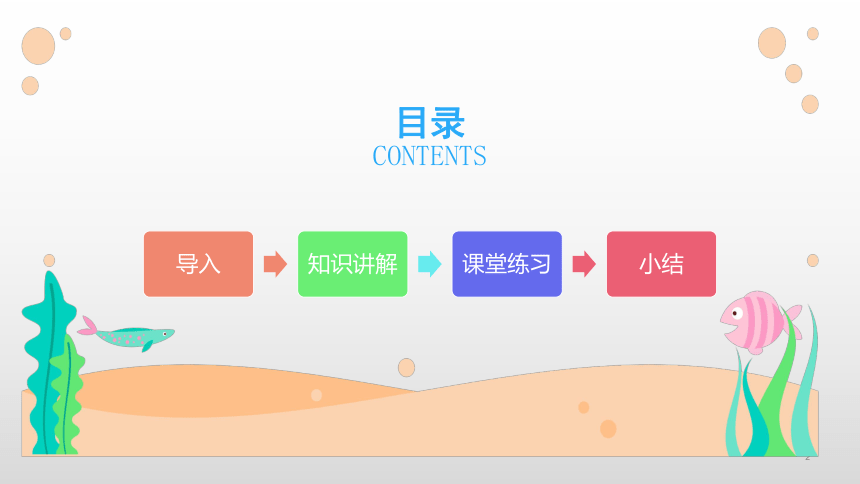 目录
CONTENTS

导入

知识讲解

课堂练习

小结

2